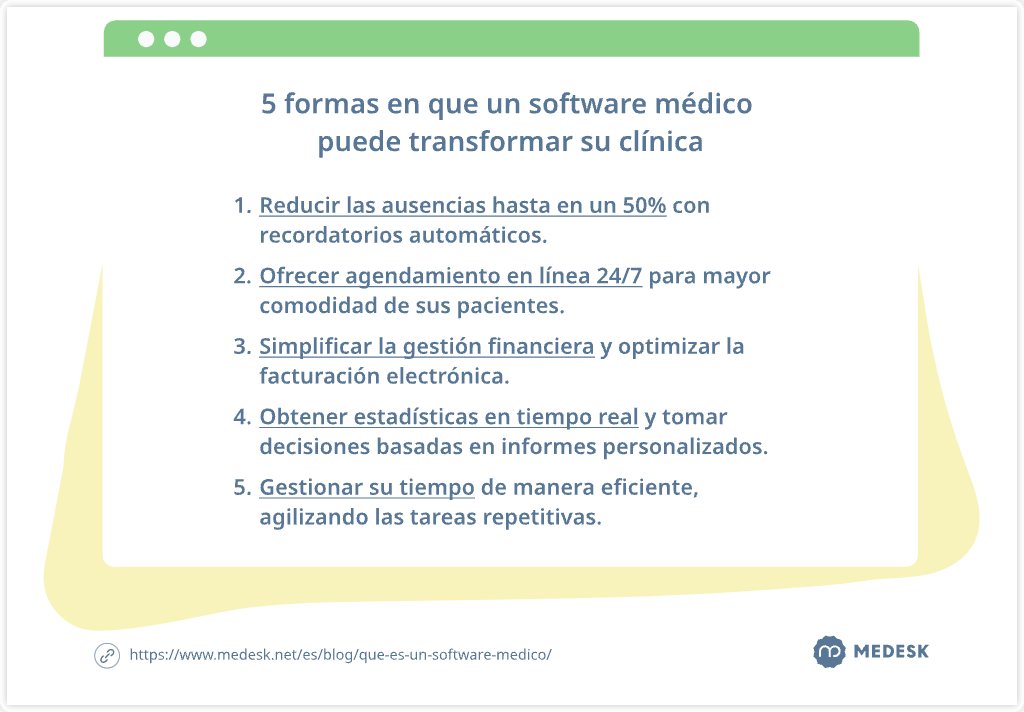 5 formas en que un software médico puede transformar su clínica

1. Reducir las ausencias hasta en un 50% con recordatorios automáticos.
2. Ofrecer agendamiento en línea 24/7 para mayor comodidad de sus pacientes.
3. Simplificar la gestión financiera y optimizar la facturación electrónica.
4. Obtener estadísticas en tiempo real y tomar decisiones basadas en informes personalizados.
5. Gestionar su tiempo de manera eficiente, agilizando las tareas repetitivas.

https://www.medesk.net/es/blog/que-es-un-software-medico/

MEDESK